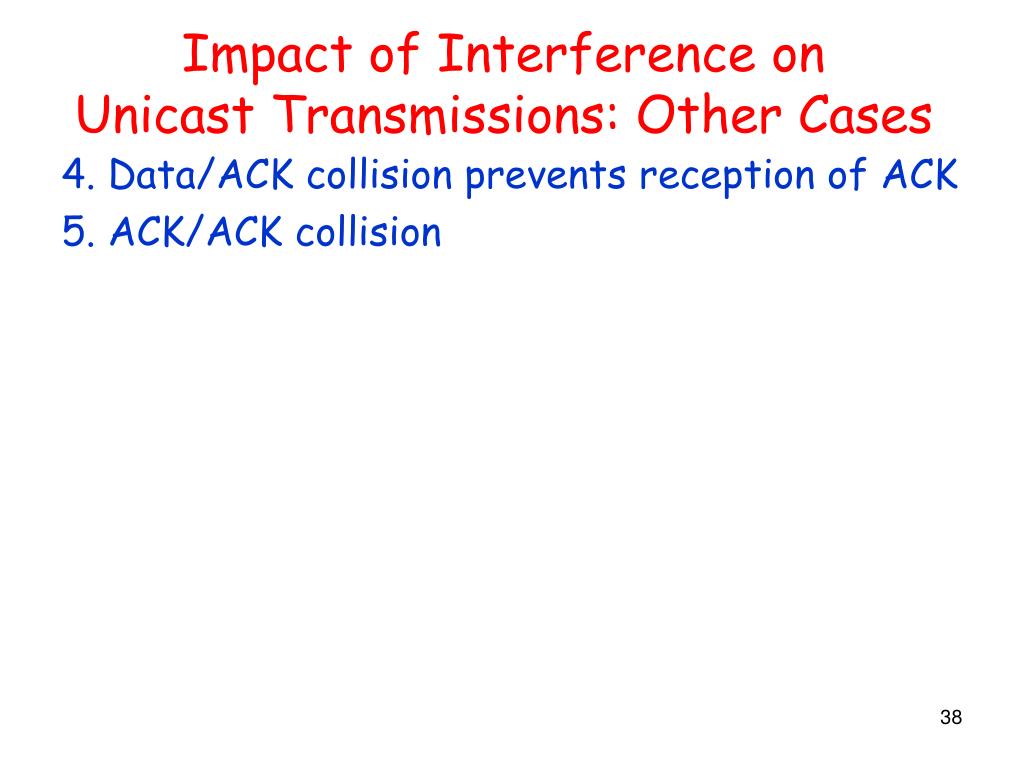 Impact of Interference on Unicast Transmissions: Other Cases

4. Data/ACK collision prevents reception of ACK
5. ACK/ACK collision

38